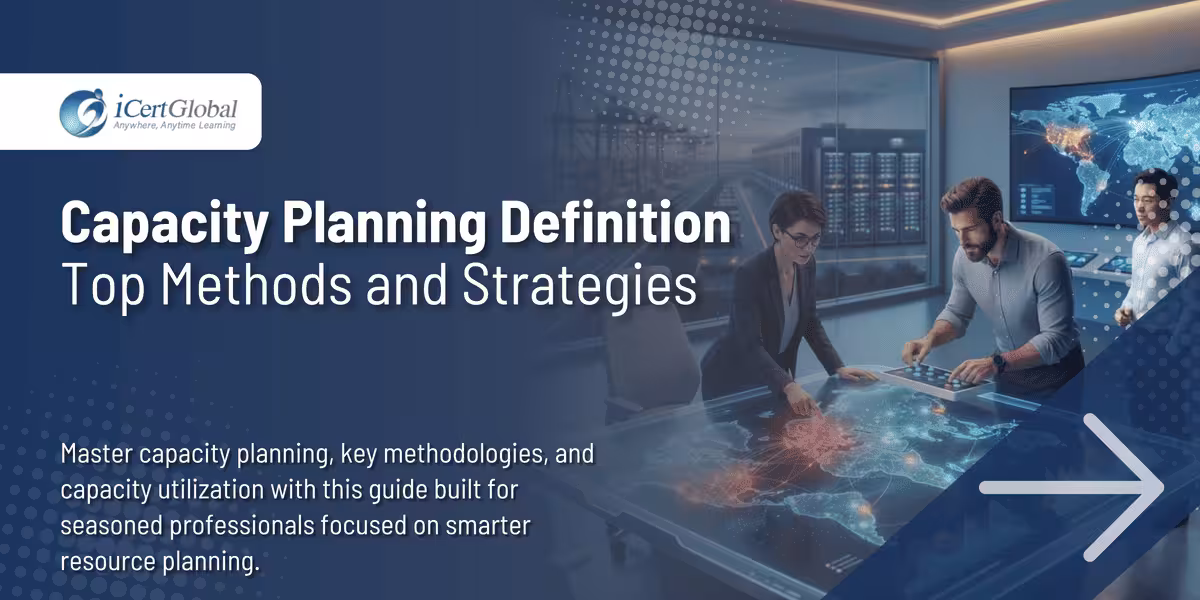 iCertGlobal
Anywhere, Anytime Learning

Capacity Planning Definition
Top Methods and Strategies

Master capacity planning, key methodologies, and capacity utilization with this guide built for seasoned professionals focused on smarter resource planning.